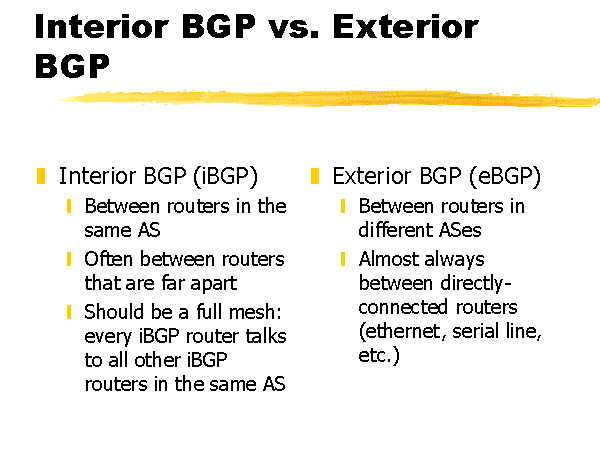 Interior BGP vs. Exterior BGP

Interior BGP (iBGP)

Between routers in the same AS

Often between routers that are far apart

Should be a full mesh: every iBGP router talks to all other iBGP routers in the same AS

Exterior BGP (eBGP)

Between routers in different ASes

Almost always between directly-connected routers (ethernet, serial line, etc.)